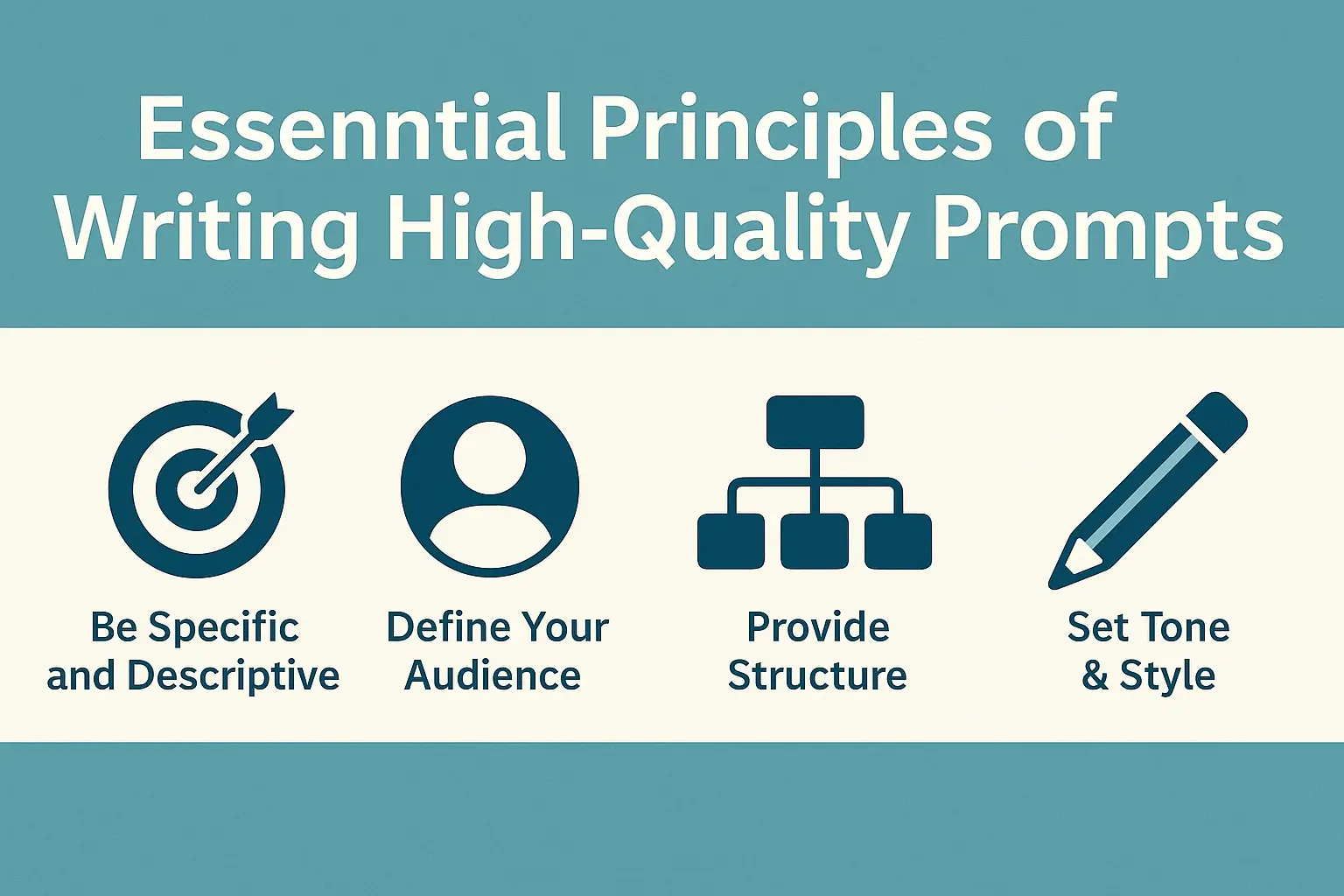 Essenntial Principles of Writing High-Quality Prompts

Be Specific and Descriptive

Define Your Audience

Provide Structure

Set Tone & Style